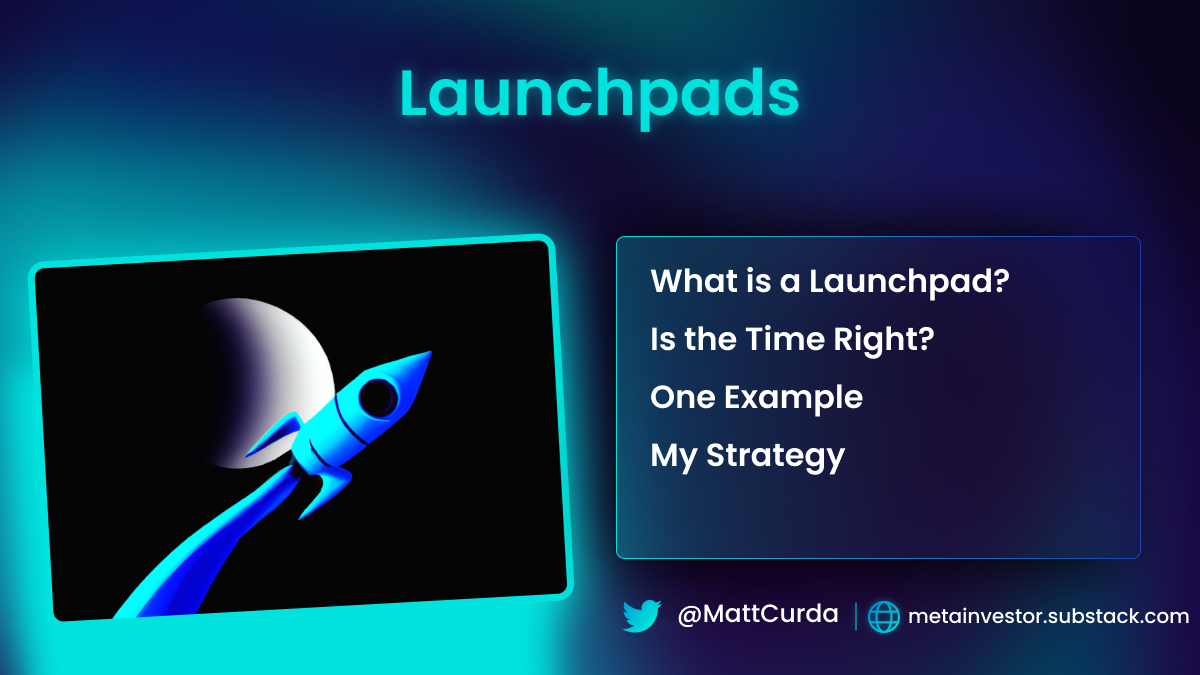 Launchpads

What is a Launchpad?

Is the Time Right?

One Example

My Strategy

@MattCurda | metainvestor.substack.com